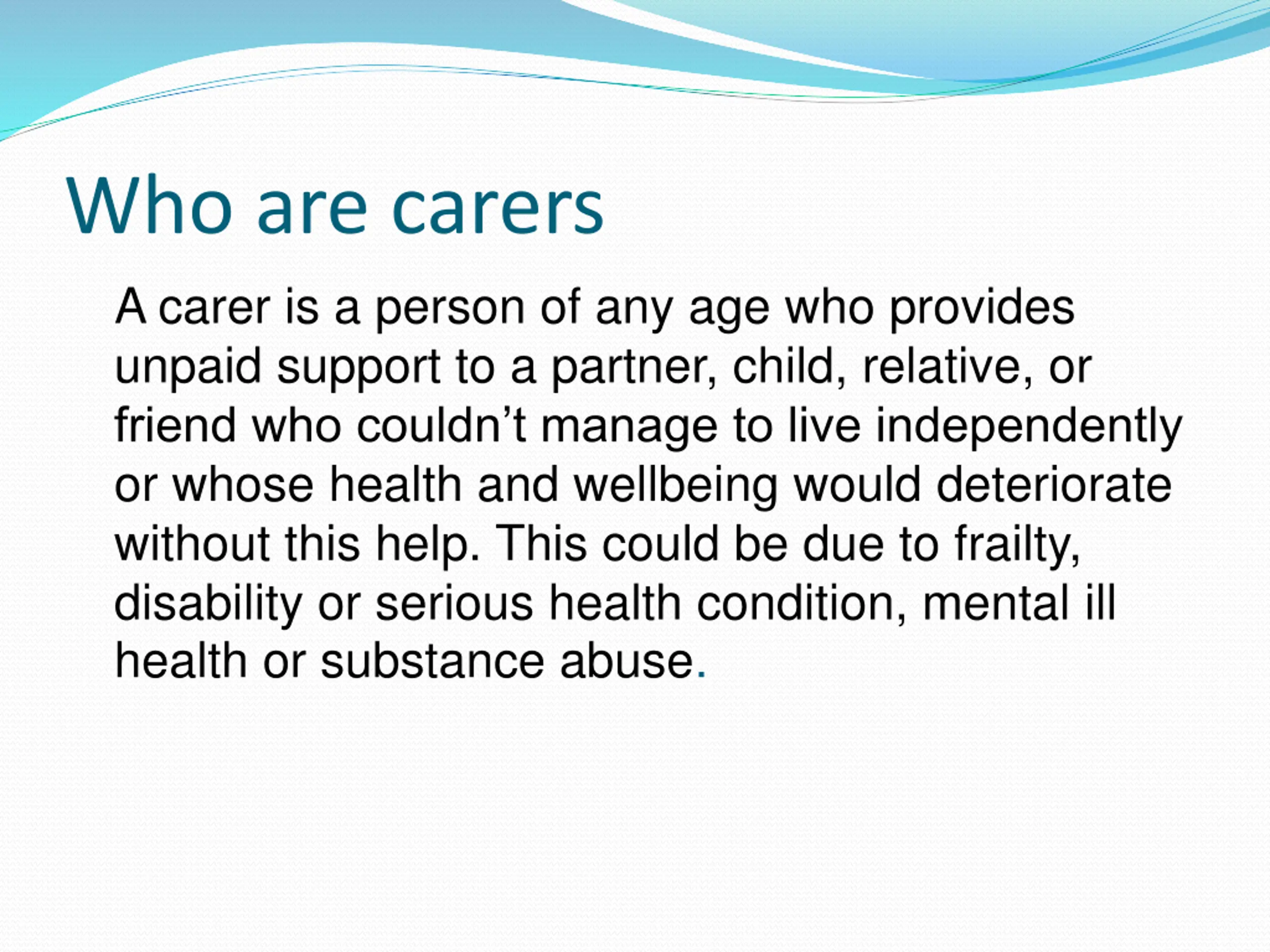 Who are carers

A carer is a person of any age who provides unpaid support to a partner, child, relative, or friend who couldn’t manage to live independently or whose health and wellbeing would deteriorate without this help. This could be due to frailty, disability or serious health condition, mental ill health or substance abuse.